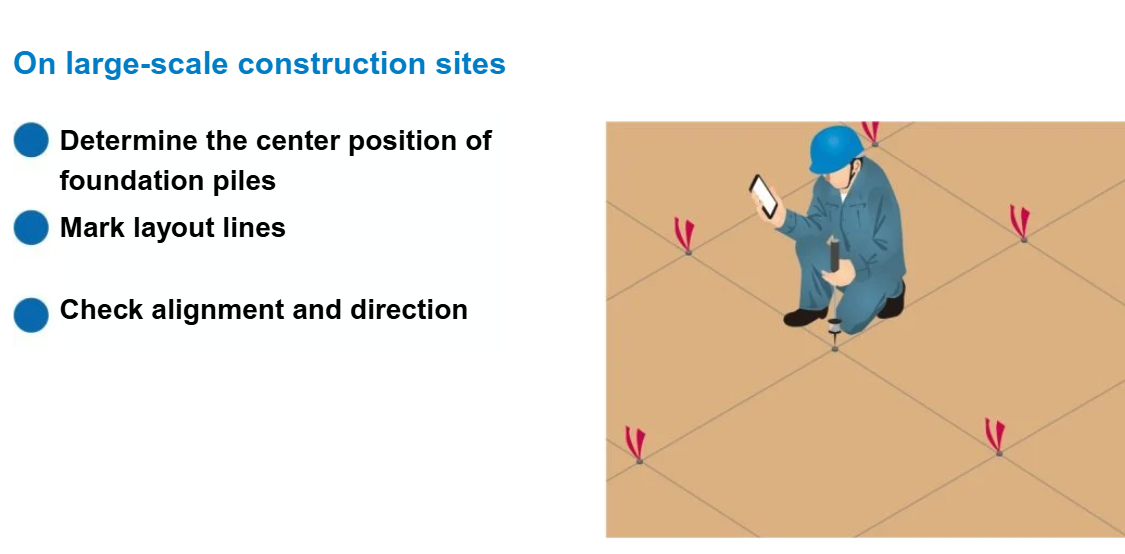 On large-scale construction sites

Determine the center position of foundation piles

Mark layout lines

Check alignment and direction